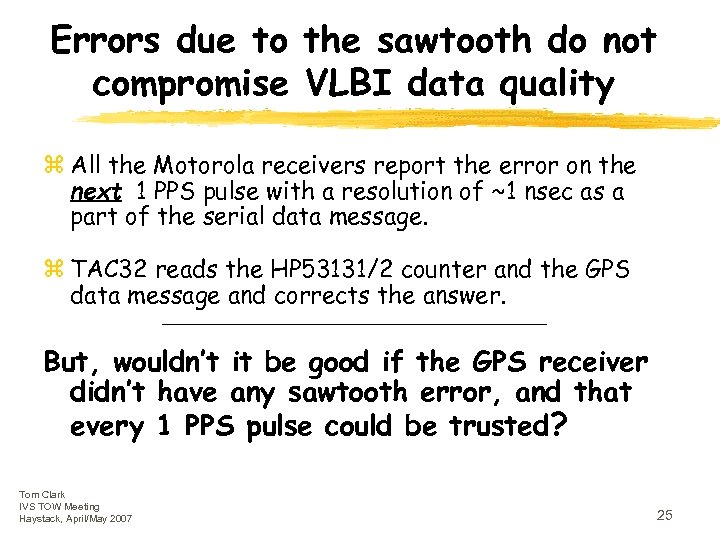 Errors due to the sawtooth do not compromise VLBI data quality

⌘ All the Motorola receivers report the error on the next 1 PPS pulse with a resolution of ~1 nsec as a part of the serial data message.

⌘ TAC32 reads the HP53131/2 counter and the GPS data message and corrects the answer.

But, wouldn't it be good if the GPS receiver didn't have any sawtooth error, and that every 1 PPS pulse could be trusted?

Tom Clark
IVS TOW Meeting
Haystack, April/May 2007

25